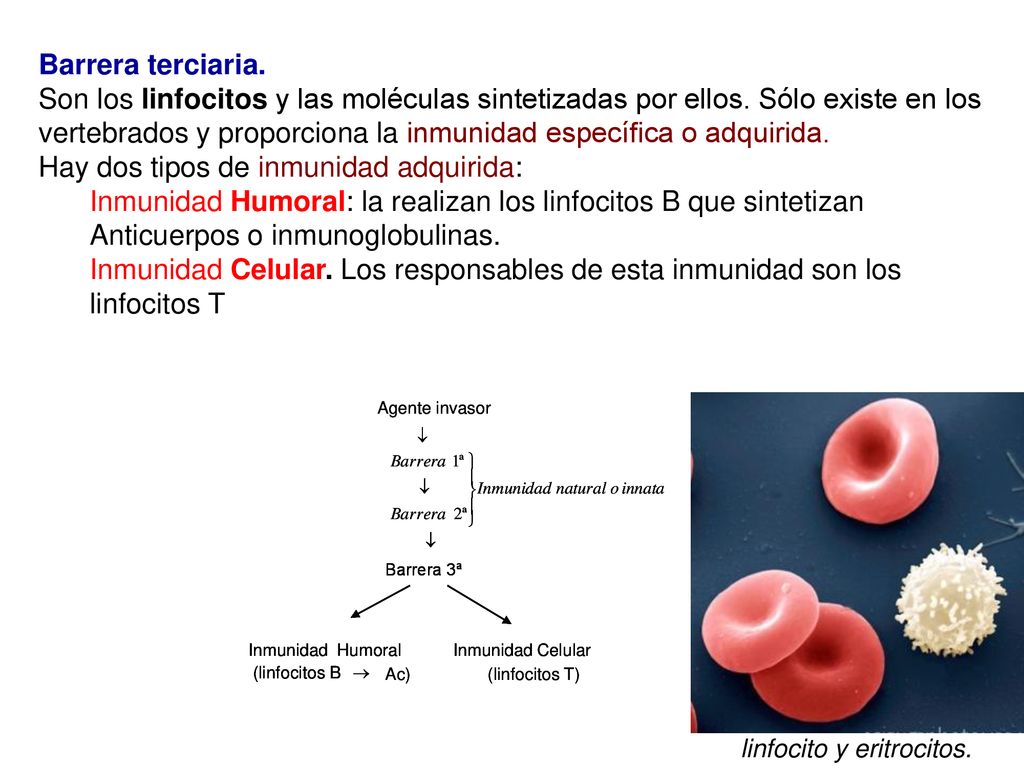 Barrera terciaria.
Son los linfocitos y las moléculas sintetizadas por ellos. Sólo existe en los vertebrados y proporciona la inmunidad específica o adquirida.
Hay dos tipos de inmunidad adquirida:
Inmunidad Humoral: la realizan los linfocitos B que sintetizan Anticuerpos o inmunoglobulinas.
Inmunidad Celular. Los responsables de esta inmunidad son los linfocitos T

Agente invasor
↓
Barrera 1ª
↓
Barrera 2ª
Inmunidad natural o innata
↓
Barrera 3ª

Inmunidad Humoral
(linfocitos B → Ac)

Inmunidad Celular
(linfocitos T)

linfocito y eritrocitos.